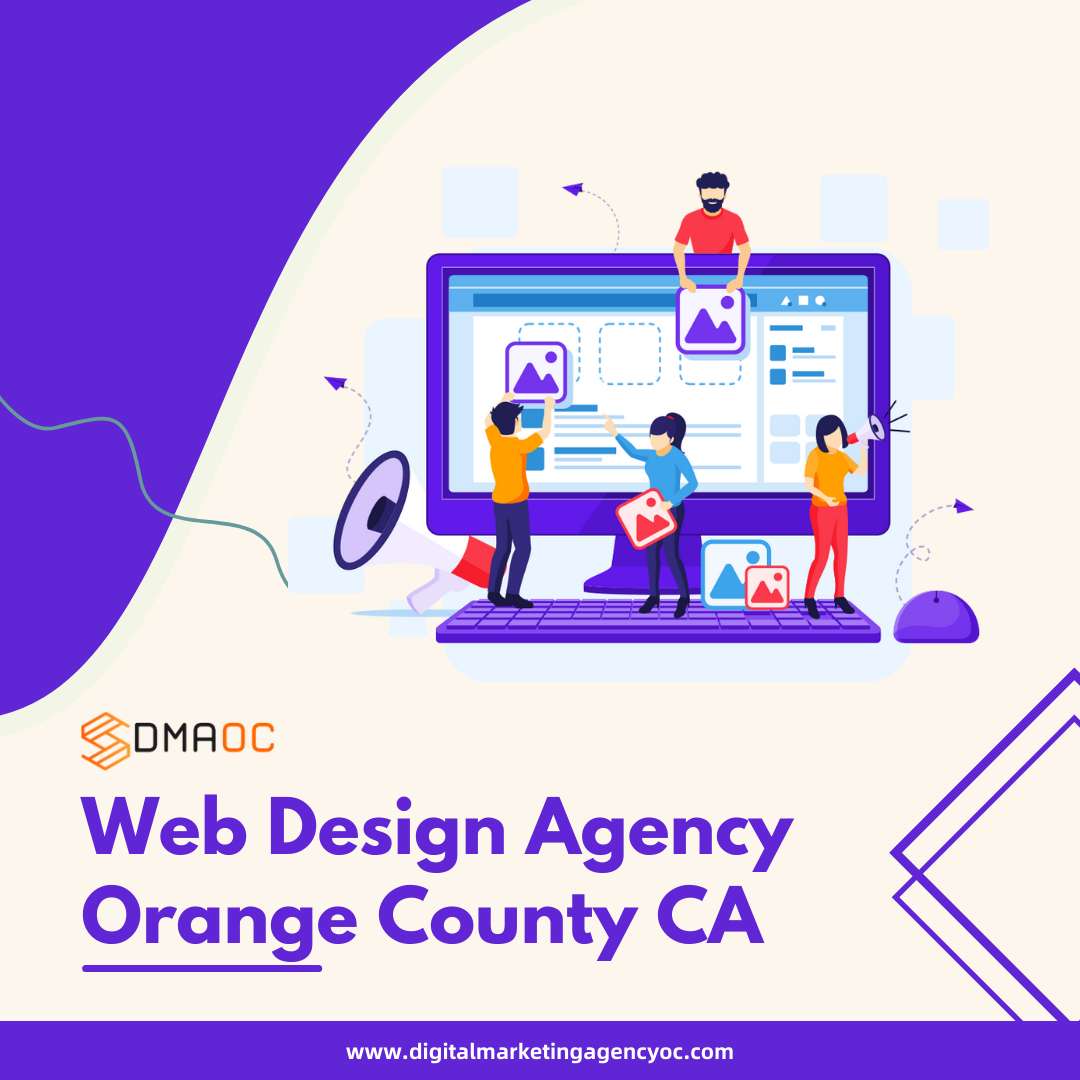 DMAOC

Web Design Agency Orange County CA

www.digitalmarketingagencyoc.com